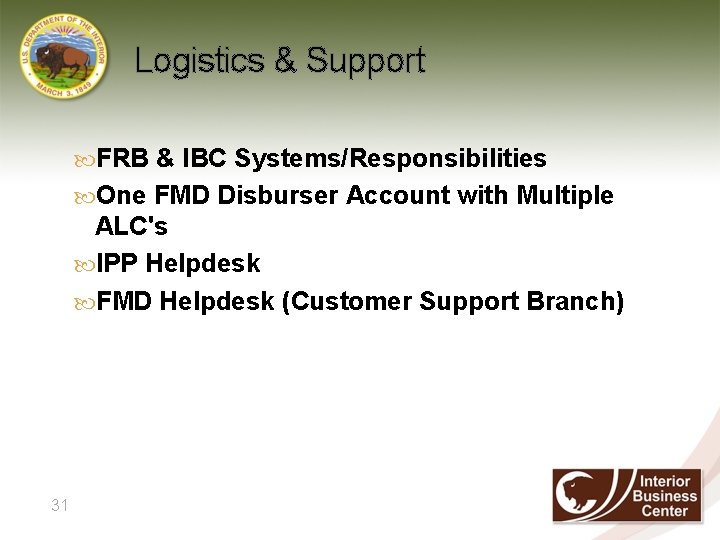 U.S. DEPARTMENT OF THE INTERIOR
MARCH 3, 1849

Logistics & Support

FRB & IBC Systems/Responsibilities

One FMD Disburser Account with Multiple ALC's

IPP Helpdesk

FMD Helpdesk (Customer Support Branch)

31

Interior Business Center